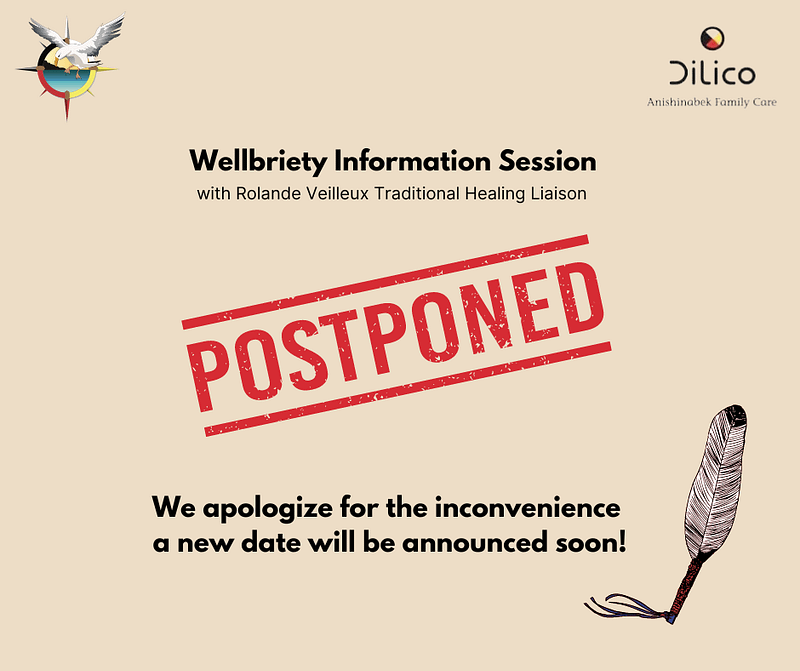 Dilico
Anishinabek Family Care

Wellbriety Information Session
with Rolande Veilleux Traditional Healing Liaison

POSTPONED

We apologize for the inconvenience a new date will be announced soon!